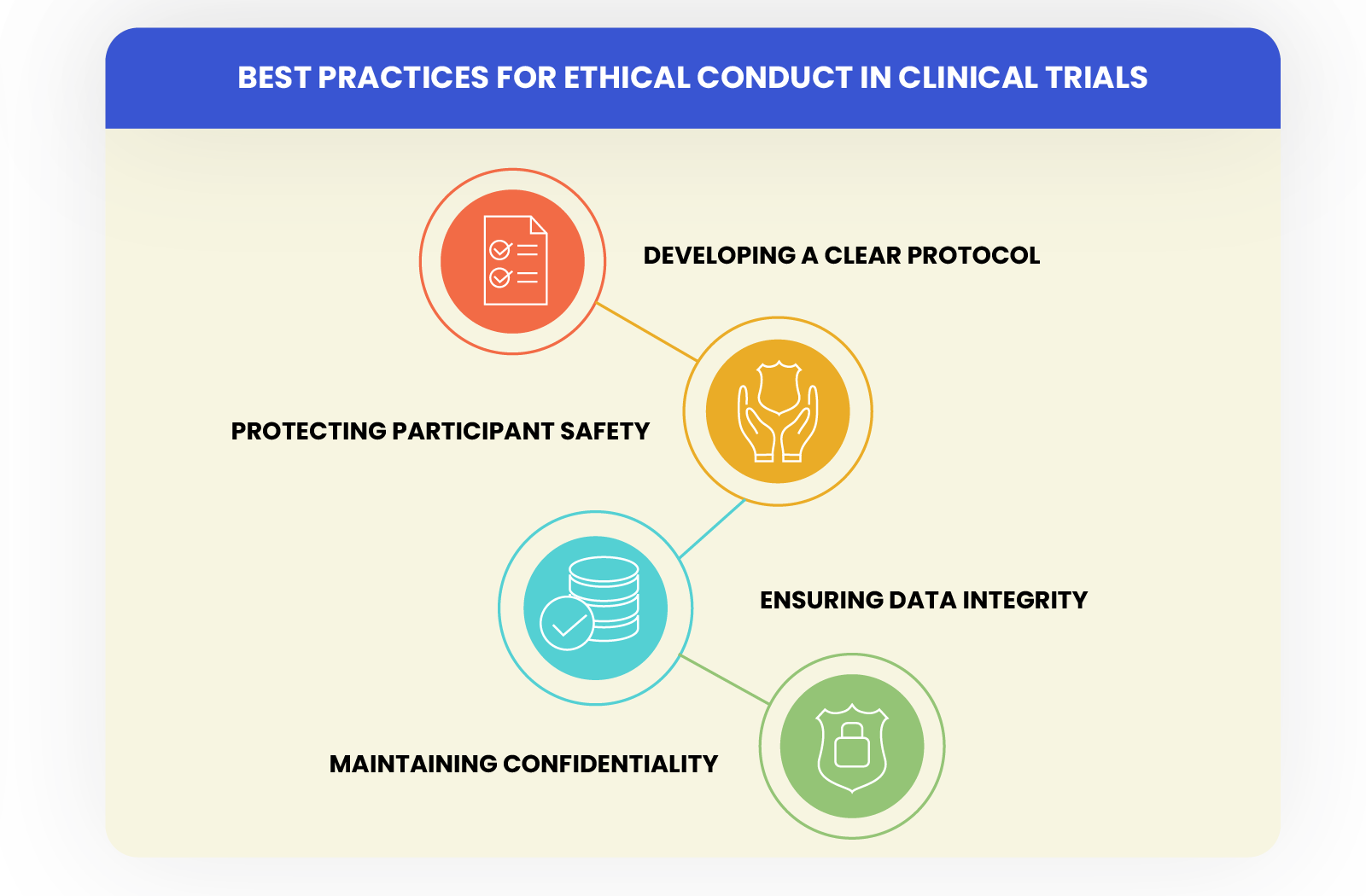 BEST PRACTICES FOR ETHICAL CONDUCT IN CLINICAL TRIALS

DEVELOPING A CLEAR PROTOCOL

PROTECTING PARTICIPANT SAFETY

ENSURING DATA INTEGRITY

MAINTAINING CONFIDENTIALITY